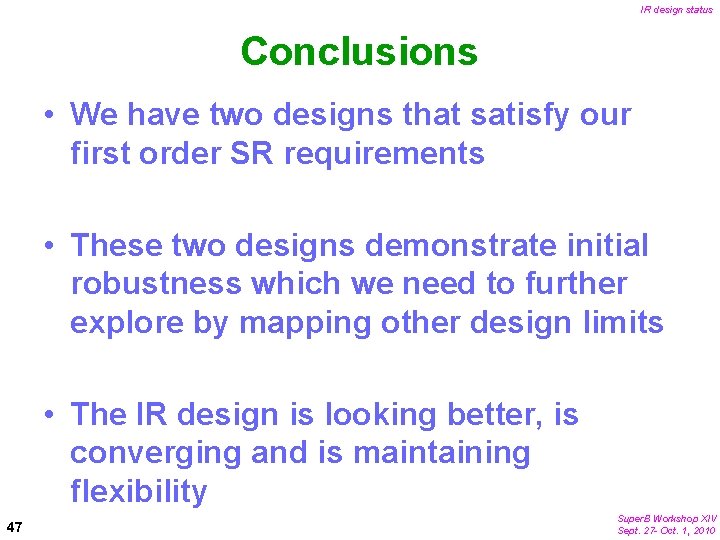 IR design status

Conclusions

• We have two designs that satisfy our first order SR requirements

• These two designs demonstrate initial robustness which we need to further explore by mapping other design limits

• The IR design is looking better, is converging and is maintaining flexibility

47

SuperB Workshop XIV
Sept. 27- Oct. 1, 2010